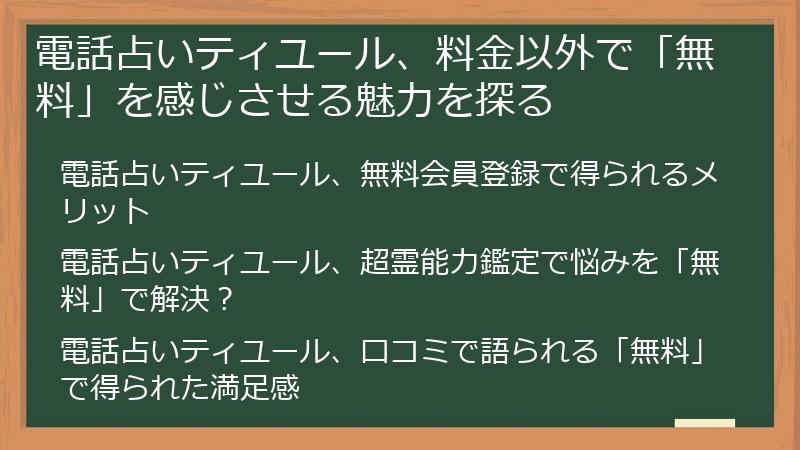 電話占いティユール、料金以外で「無料」を感じさせる魅力を探る

電話占いティユール、無料会員登録で得られるメリット

電話占いティユール、超霊能力鑑定で悩みを「無料」で解決？

電話占いティユール、口コミで語られる「無料」で得られた満足感